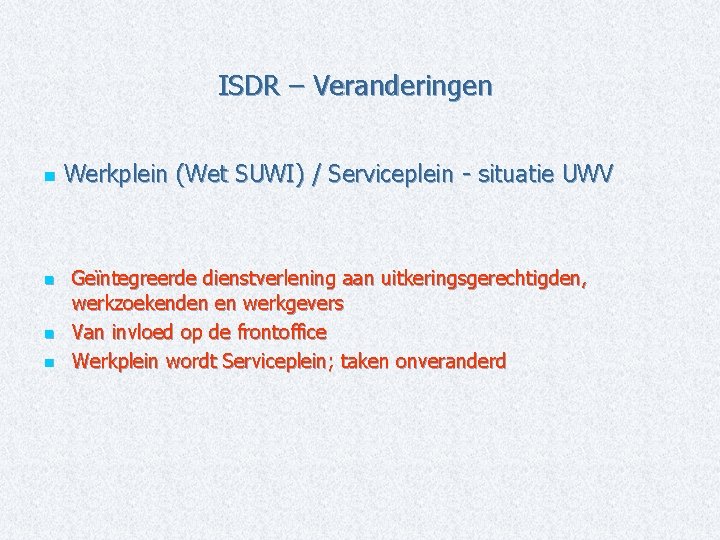 ISDR – Veranderingen

Werkplein (Wet SUWI) / Serviceplein - situatie UWV

Geïntegreerde dienstverlening aan uitkeringsgerechtigden, werkzoekenden en werkgevers

Van invloed op de frontoffice

Werkplein wordt Serviceplein; taken onveranderd